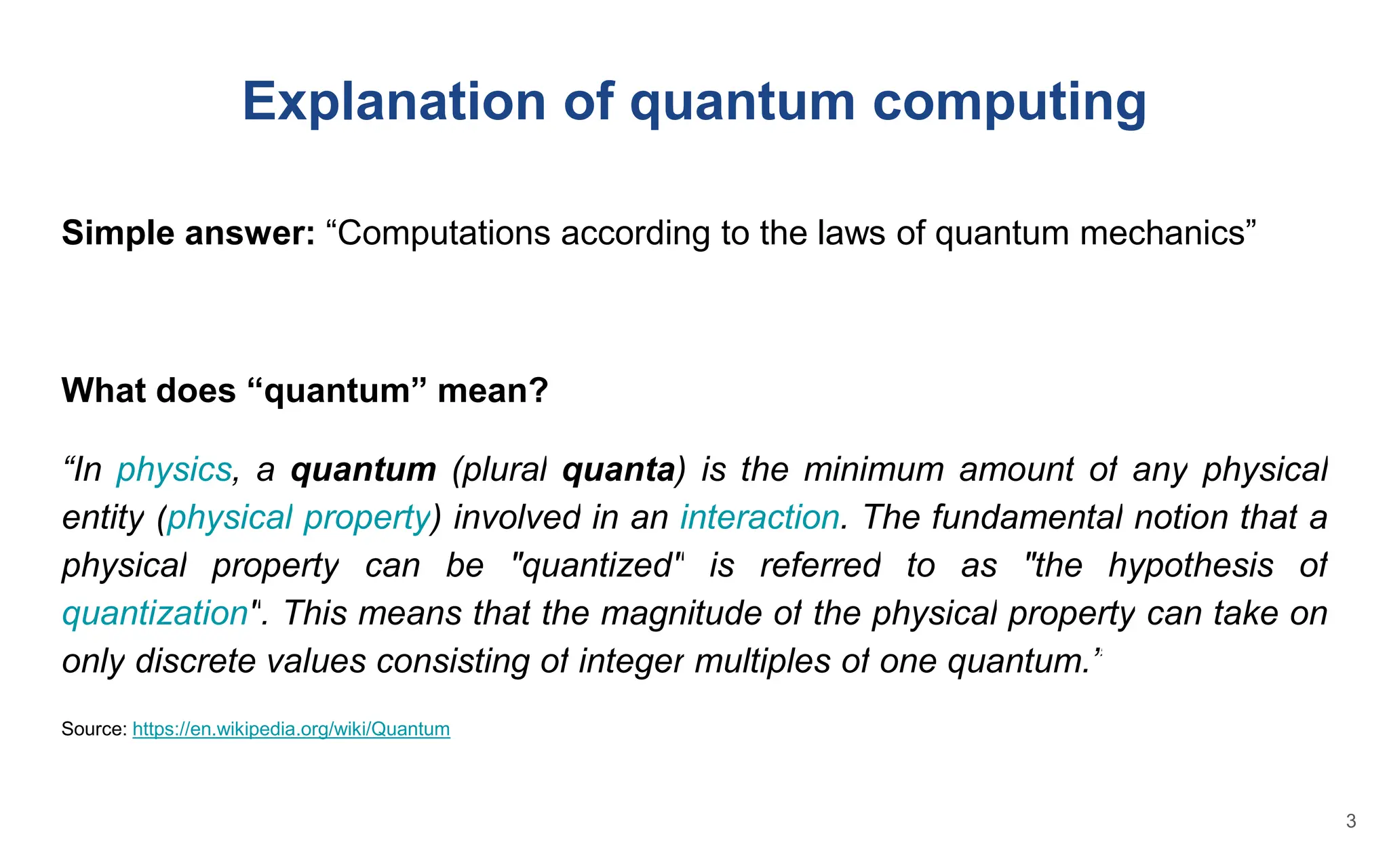 Explanation of quantum computing

Simple answer: “Computations according to the laws of quantum mechanics”

What does “quantum” mean?

“In physics, a quantum (plural quanta) is the minimum amount of any physical entity (physical property) involved in an interaction. The fundamental notion that a physical property can be "quantized" is referred to as "the hypothesis of quantization". This means that the magnitude of the physical property can take on only discrete values consisting of integer multiples of one quantum.”

Source: https://en.wikipedia.org/wiki/Quantum

3